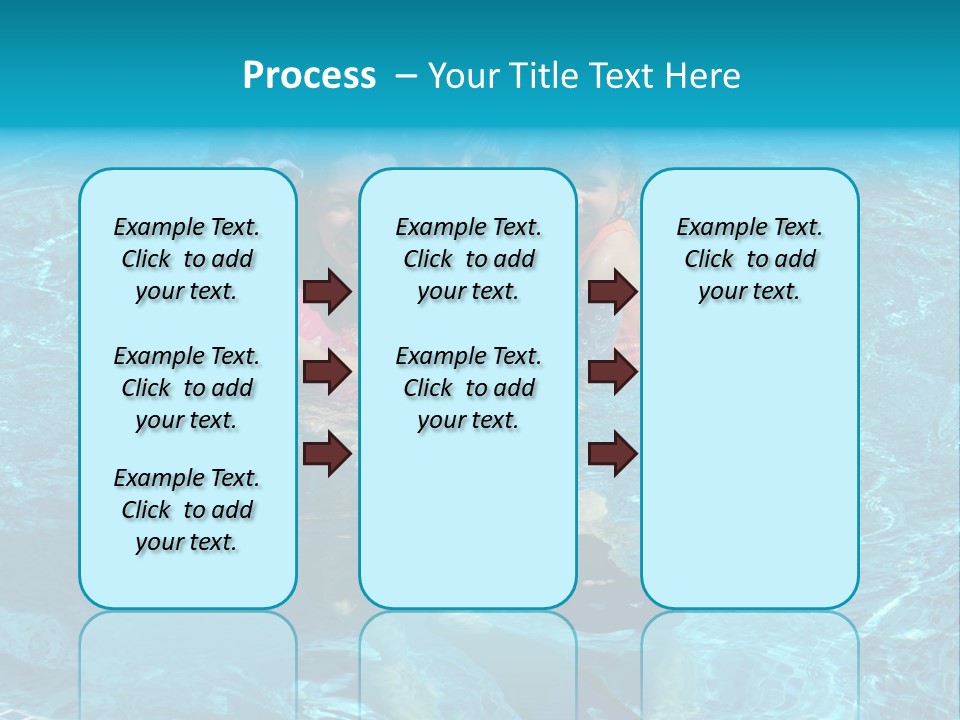 Process – Your Title Text Here

Example Text. Click to add your text.

Example Text. Click to add your text.

Example Text. Click to add your text.

Example Text. Click to add your text.

Example Text. Click to add your text.

Example Text. Click to add your text.